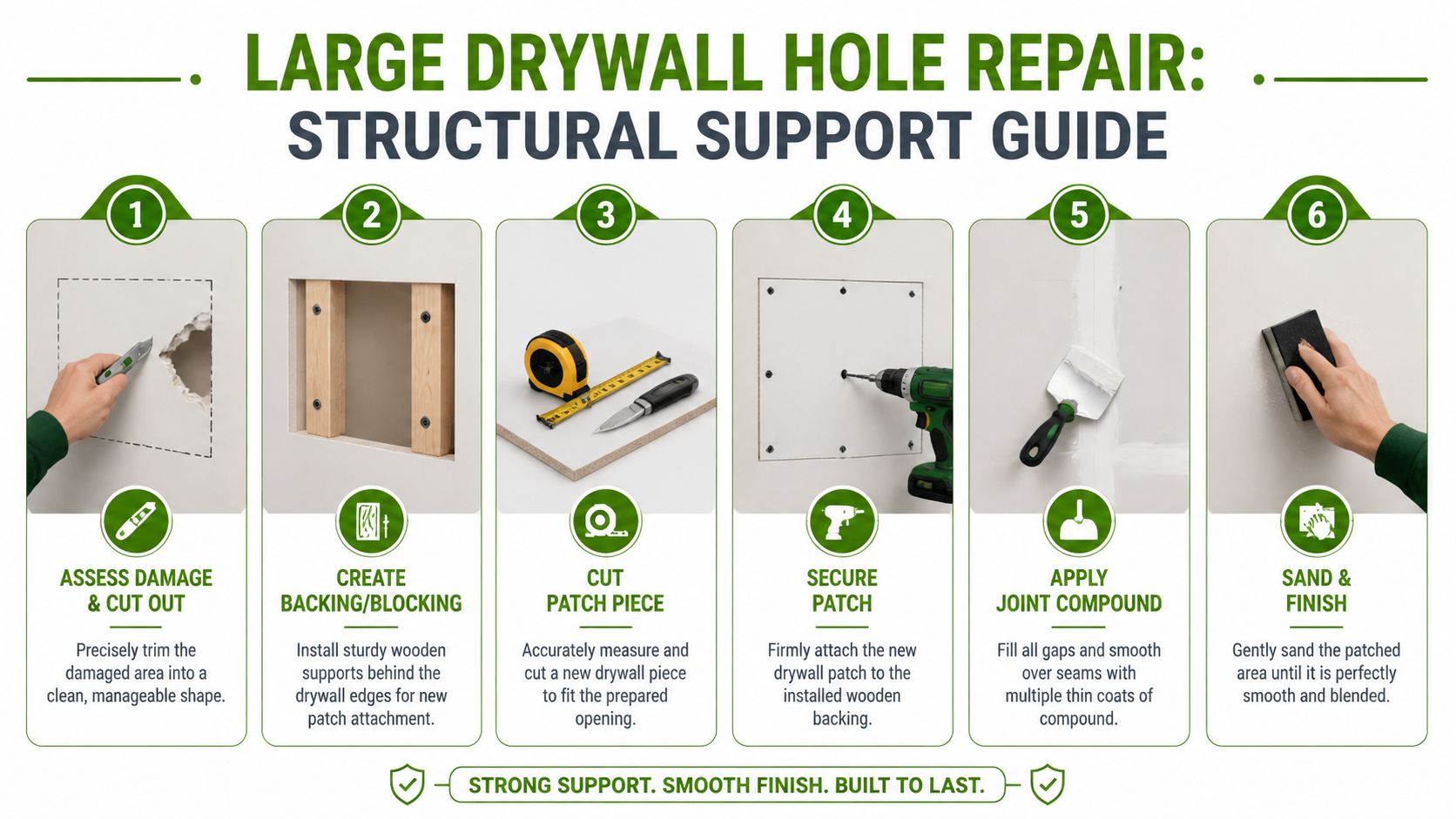 LARGE DRYWALL HOLE REPAIR:
STRUCTURAL SUPPORT GUIDE

1
ASSESS DAMAGE & CUT OUT
Precisely trim the damaged area into a clean, manageable shape.

2
CREATE BACKING/BLOCKING
Install sturdy wooden supports behind the drywall edges for new patch attachment.

3
CUT PATCH PIECE
Accurately measure and cut a new drywall piece to fit the prepared opening.

4
SECURE PATCH
Firmly attach the new drywall patch to the installed wooden backing.

5
APPLY JOINT COMPOUND
Fill all gaps and smooth over seams with multiple thin coats of compound.

6
SAND & FINISH
Gently sand the patched area until it is perfectly smooth and blended.

STRONG SUPPORT. SMOOTH FINISH. BUILT TO LAST.